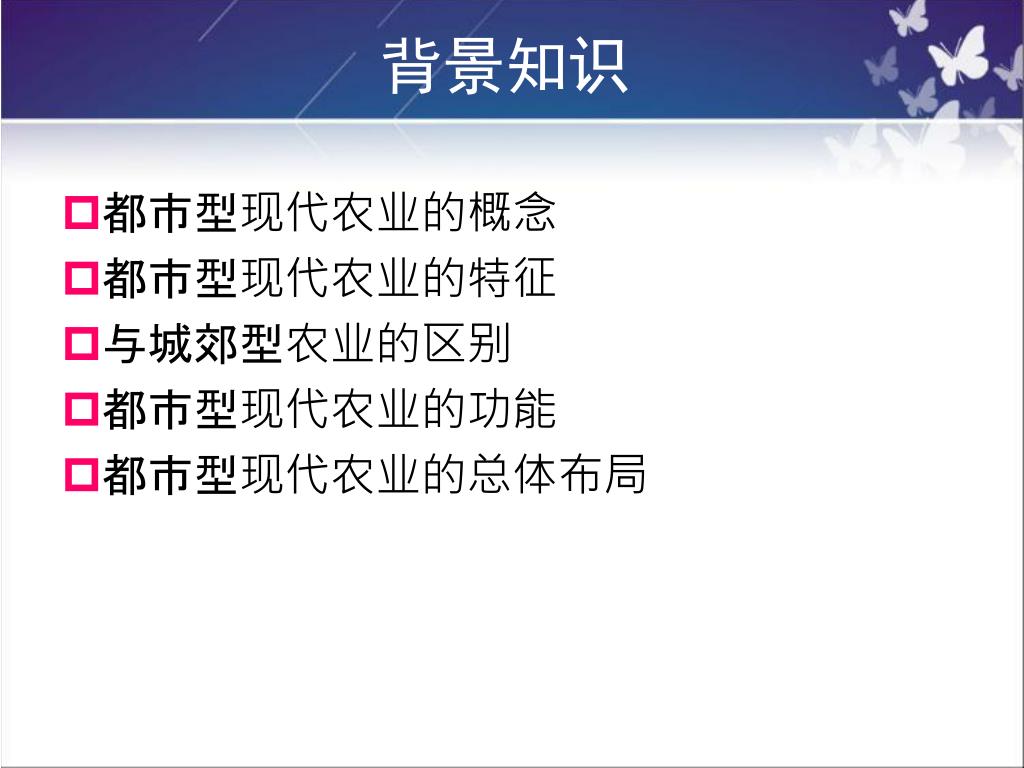 背景知识

都市型现代农业的概念
都市型现代农业的特征
与城郊型农业的区别
都市型现代农业的功能
都市型现代农业的总体布局